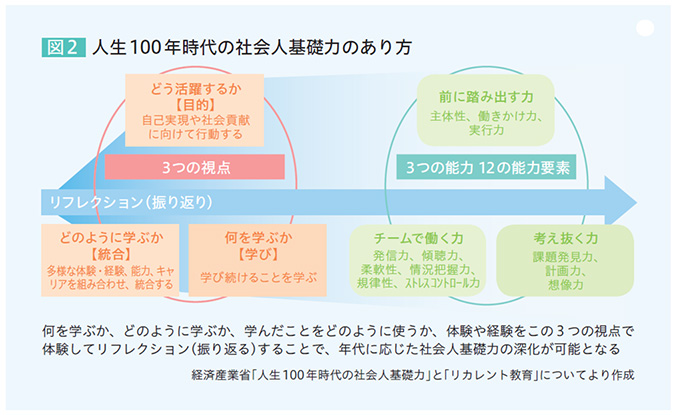 図2 人生100年時代の社会人基礎力のあり方

どう活躍するか
【目的】
自己実現や社会貢献に向けて行動する

3つの視点

前に踏み出す力
主体性、働きかけ力、実行力

3つの能力 12の能力要素

リフレクション（振り返り）

どのように学ぶか
【統合】
多様な体験・経験、能力、キャリアを組み合わせ、統合する

何を学ぶか
【学び】
学び続けることを学ぶ

チームで働く力
発信力、傾聴力、柔軟性、情況把握力、規律性、ストレスコントロール力

考え抜く力
課題発見力、計画力、想像力

何を学ぶか、どのように学ぶか、学んだことをどのように使うか、体験や経験をこの3つの視点で体験してリフレクション（振り返る）することで、年代に応じた社会人基礎力の深化が可能となる

経済産業省「人生100年時代の社会人基礎力」と「リカレント教育」についてより作成